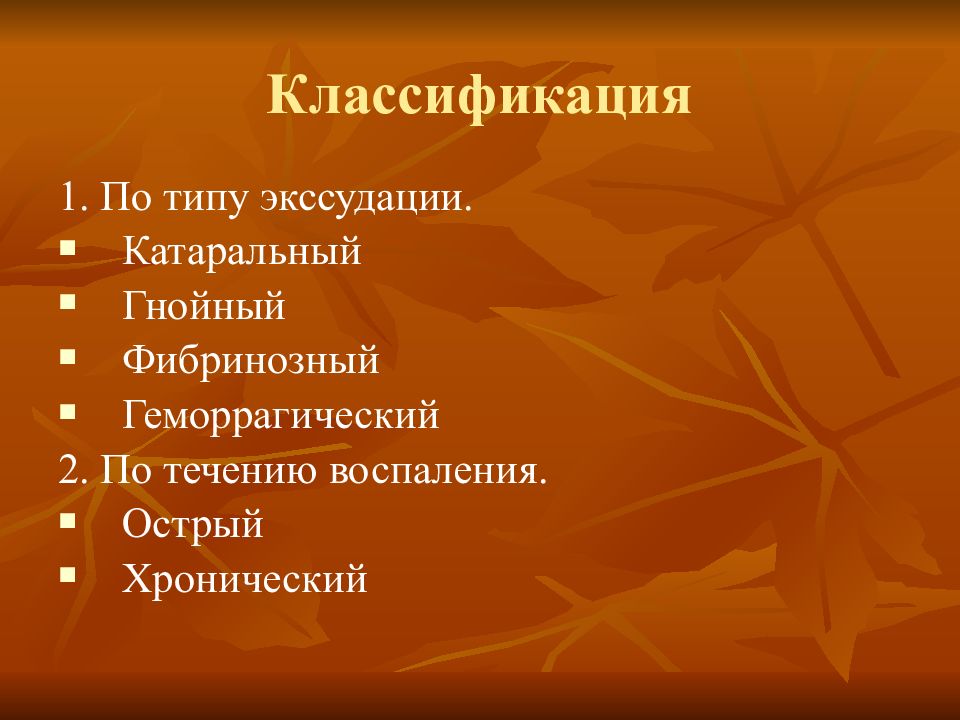 Классификация

1. По типу экссудации.
- Катаральный
- Гнойный
- Фибринозный
- Геморрагический

2. По течению воспаления.
- Острый
- Хронический